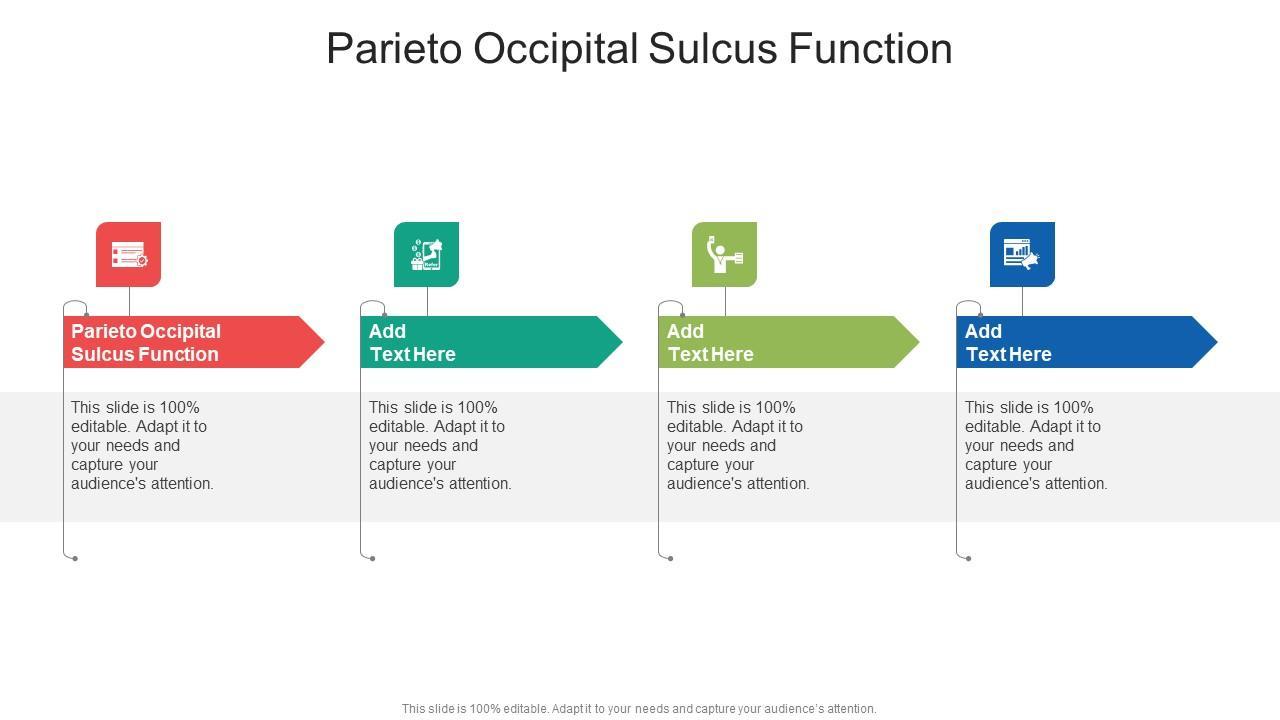 Parieto Occipital Sulcus Function

Parieto Occipital Sulcus Function

This slide is 100% editable. Adapt it to your needs and capture your audience's attention.

Add Text Here

This slide is 100% editable. Adapt it to your needs and capture your audience's attention.

Add Text Here

This slide is 100% editable. Adapt it to your needs and capture your audience's attention.

Add Text Here

This slide is 100% editable. Adapt it to your needs and capture your audience's attention.

This slide is 100% editable. Adapt it to your needs and capture your audience's attention.